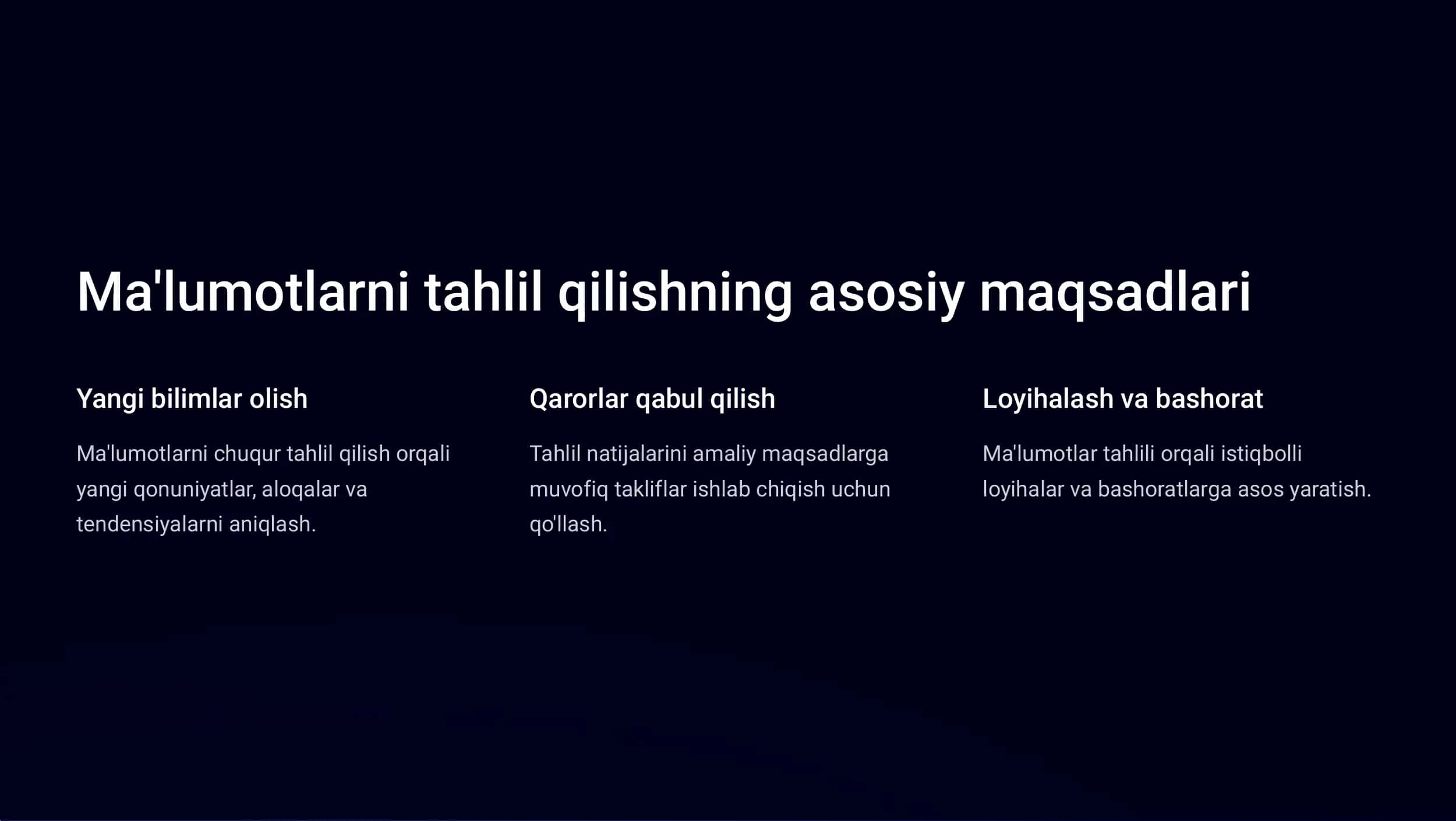 Ma'lumotlarni tahlil qilishning asosiy maqsadlari

Yangi bilimlar olish

Ma'lumotlarni chuqur tahlil qilish orqali yangi qonuniyatlar, aloqalar va tendensiyalarni aniqlash.

Qarorlar qabul qilish

Tahlil natijalarini amaliy maqsadlarga muvofiq takliflar ishlab chiqish uchun qo'llash.

Loyihalash va bashorat

Ma'lumotlar tahlili orqali istiqbolli loyihalar va bashoratlarga asos yaratish.